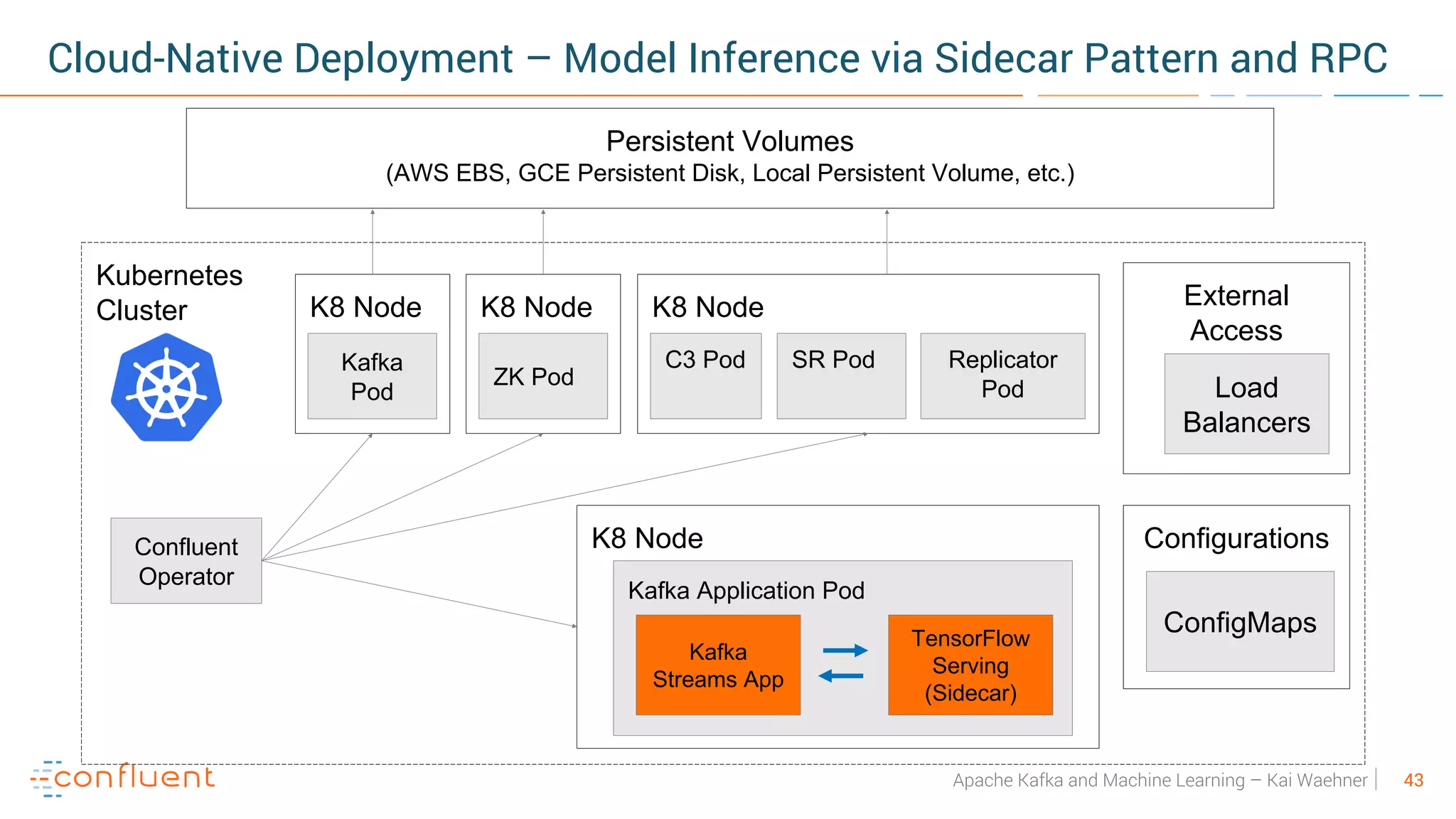 Cloud-Native Deployment – Model Inference via Sidecar Pattern and RPC

Persistent Volumes
(AWS EBS, GCE Persistent Disk, Local Persistent Volume, etc.)

Kubernetes Cluster

K8 Node
Kafka Pod

K8 Node
ZK Pod

K8 Node
C3 Pod
SR Pod
Replicator Pod

External Access
Load Balancers

Confluent Operator

K8 Node
Kafka Application Pod
Kafka Streams App
TensorFlow Serving (Sidecar)

Configurations
ConfigMaps

confluent

Apache Kafka and Machine Learning – Kai Waehner | 43